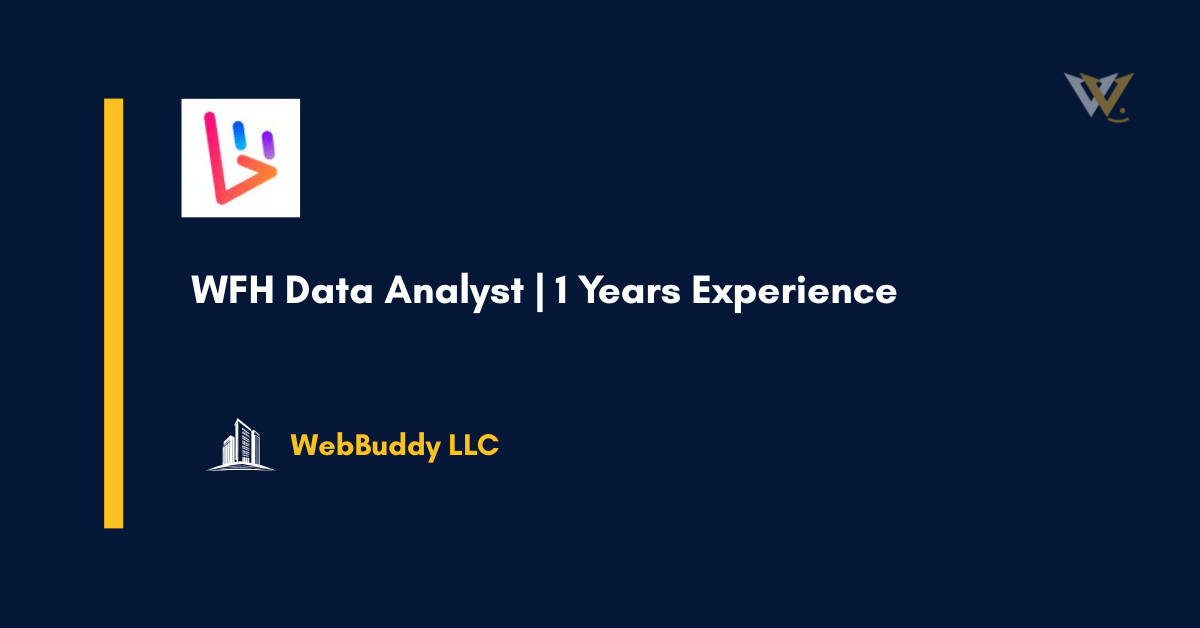 WFH Data Analyst | 1 Years Experience

WebBuddy LLC